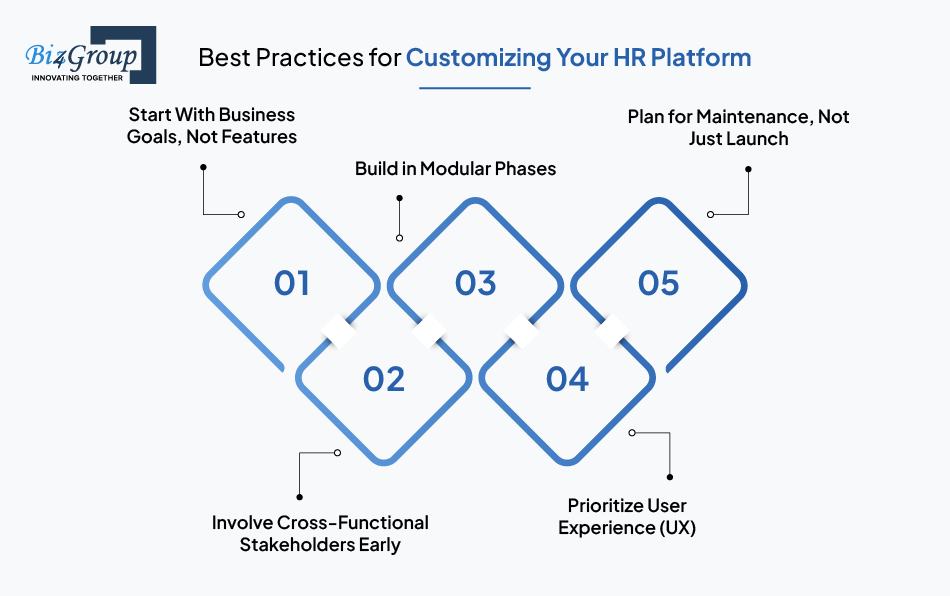 Biz4Group
INNOVATING TOGETHER

Best Practices for Customizing Your HR Platform

Start With Business Goals, Not Features

Build in Modular Phases

Plan for Maintenance, Not Just Launch

01

03

05

02

04

Involve Cross-Functional Stakeholders Early

Prioritize User Experience (UX)